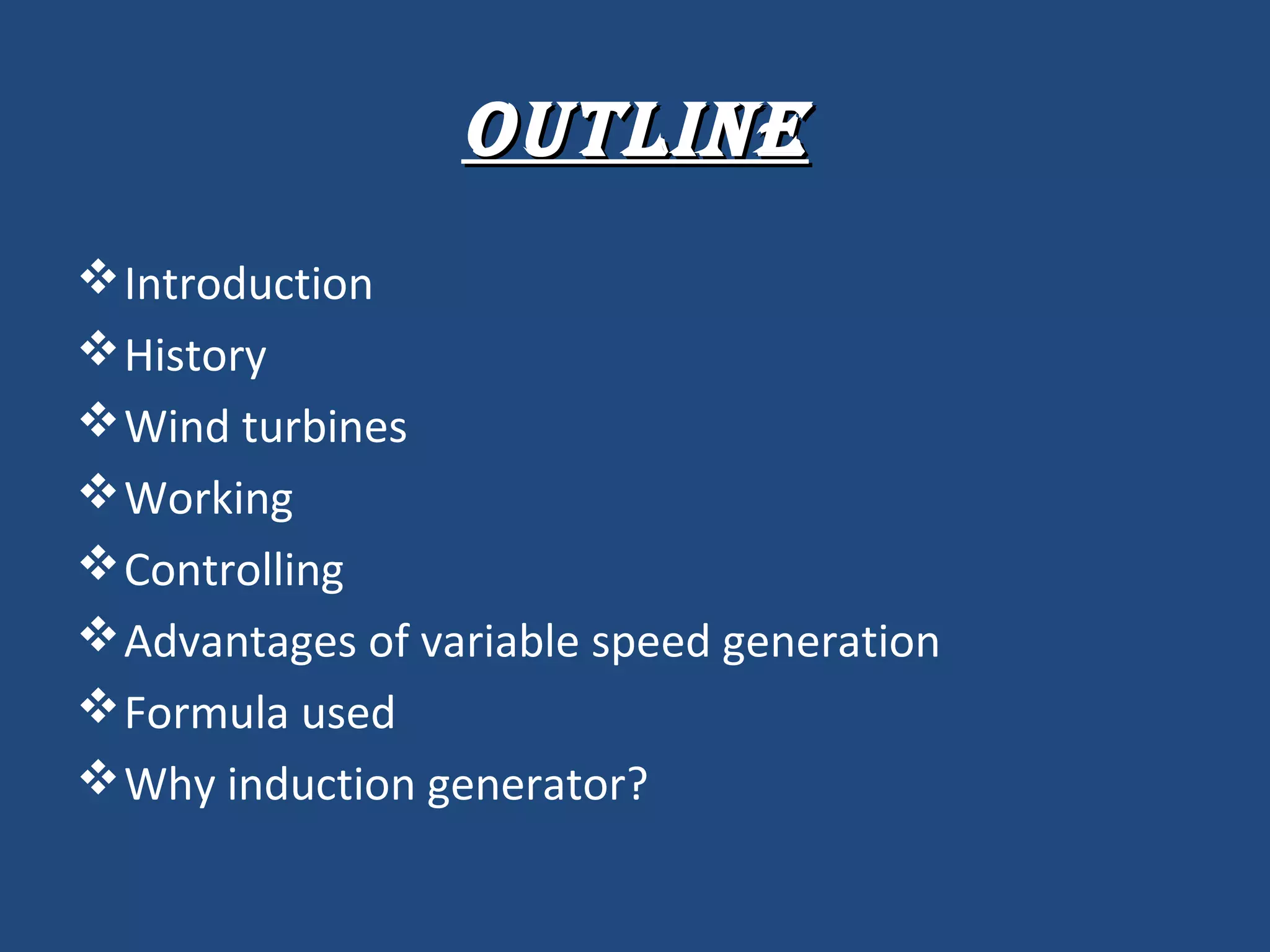 OUTLINE

❖ Introduction
❖ History
❖ Wind turbines
❖ Working
❖ Controlling
❖ Advantages of variable speed generation
❖ Formula used
❖ Why induction generator?